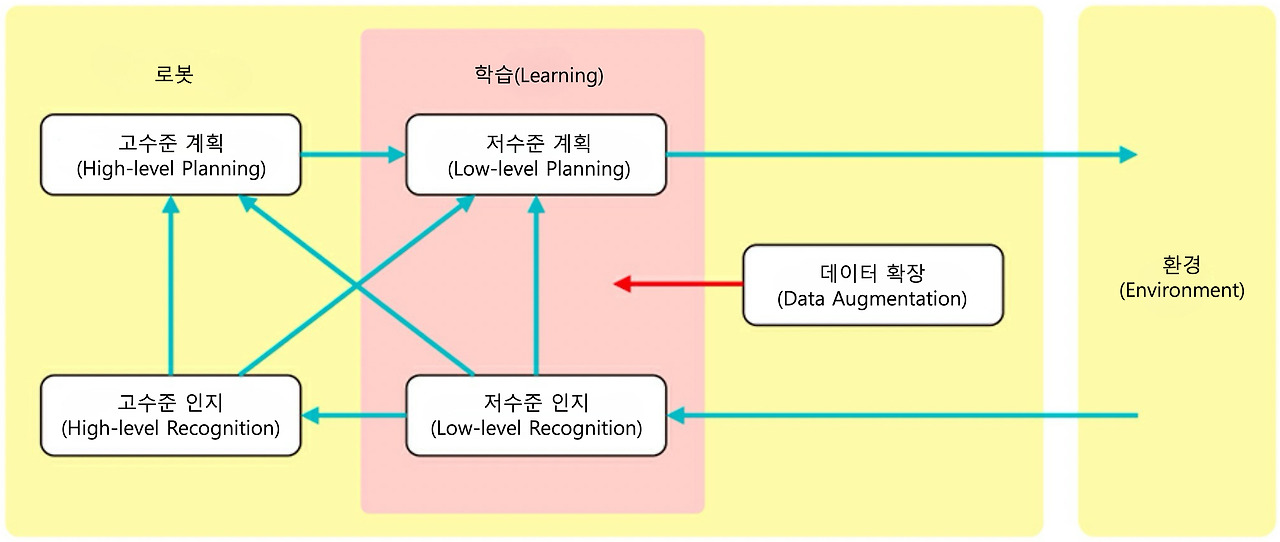 로봇

학습(Learning)

고수준 계획
(High-level Planning)

저수준 계획
(Low-level Planning)

데이터 확장
(Data Augmentation)

환경
(Environment)

고수준 인지
(High-level Recognition)

저수준 인지
(Low-level Recognition)